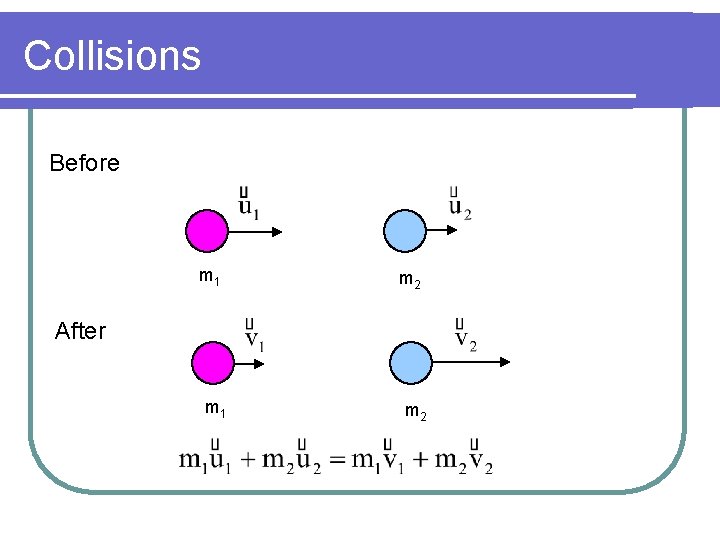 Collisions

Before

$\vec{u}_1$

$\vec{u}_2$

$m_1$

$m_2$

After

$\vec{v}_1$

$\vec{v}_2$

$m_1$

$m_2$

$m_1\vec{u}_1 + m_2\vec{u}_2 = m_1\vec{v}_1 + m_2\vec{v}_2$